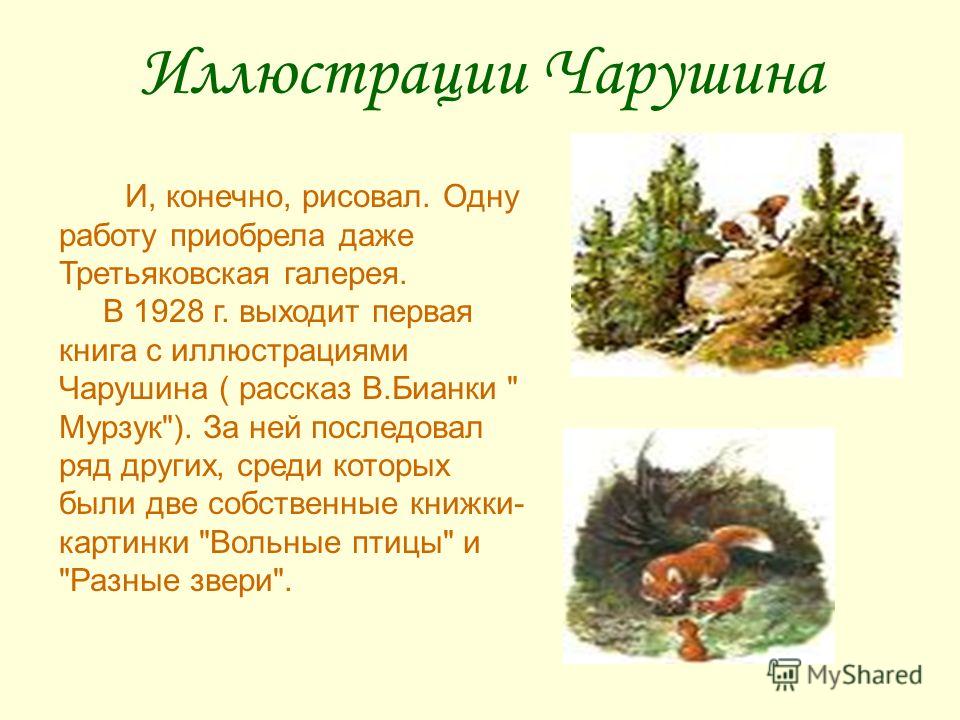 Иллюстрации Чарушина

И, конечно, рисовал. Одну работу приобрела даже Третьяковская галерея.

В 1928 г. выходит первая книга с иллюстрациями Чарушина ( рассказ В.Бианки " Мурзук"). За ней последовал ряд других, среди которых были две собственные книжки-картинки "Вольные птицы" и "Разные звери".

MyShared